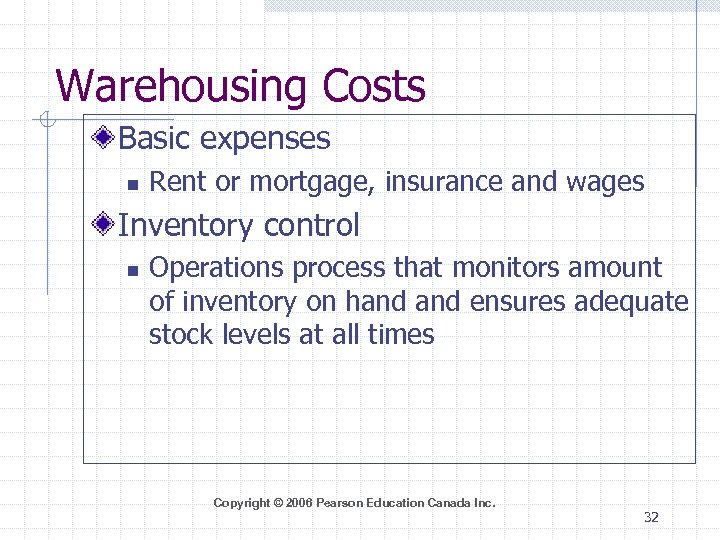 Warehousing Costs

Basic expenses

Rent or mortgage, insurance and wages

Inventory control

Operations process that monitors amount of inventory on hand and ensures adequate stock levels at all times

Copyright © 2006 Pearson Education Canada Inc.

32